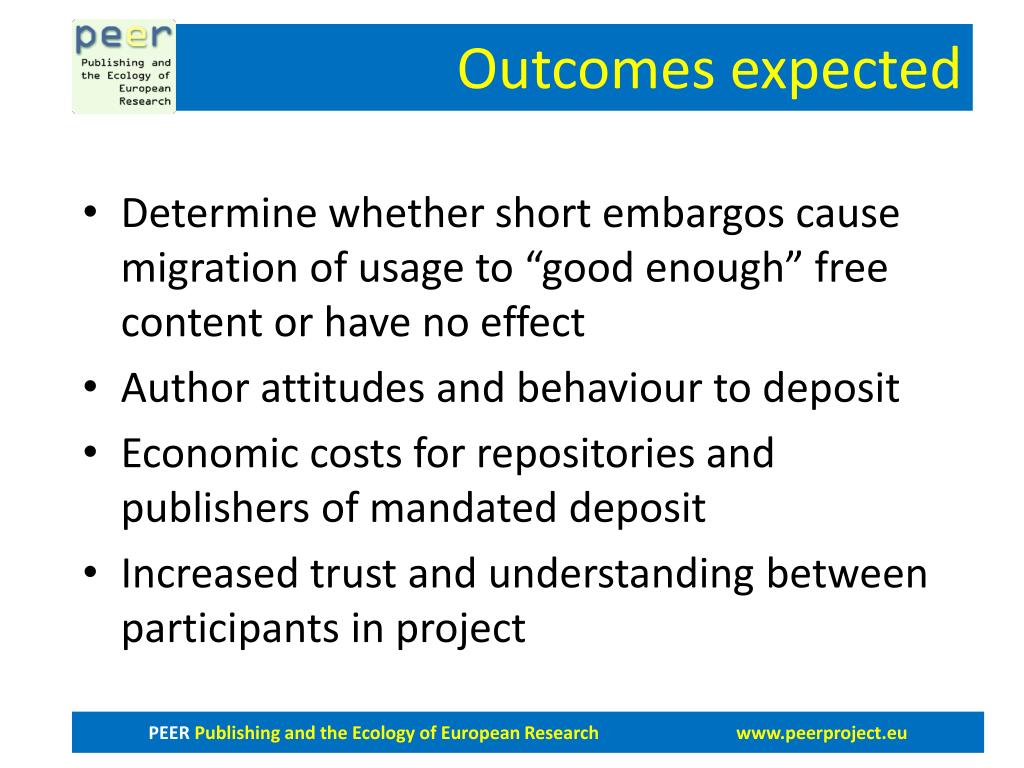 peer
Publishing and the Ecology of European Research

Outcomes expected

• Determine whether short embargos cause migration of usage to “good enough” free content or have no effect
• Author attitudes and behaviour to deposit
• Economic costs for repositories and publishers of mandated deposit
• Increased trust and understanding between participants in project

PEER Publishing and the Ecology of European Research www.peerproject.eu